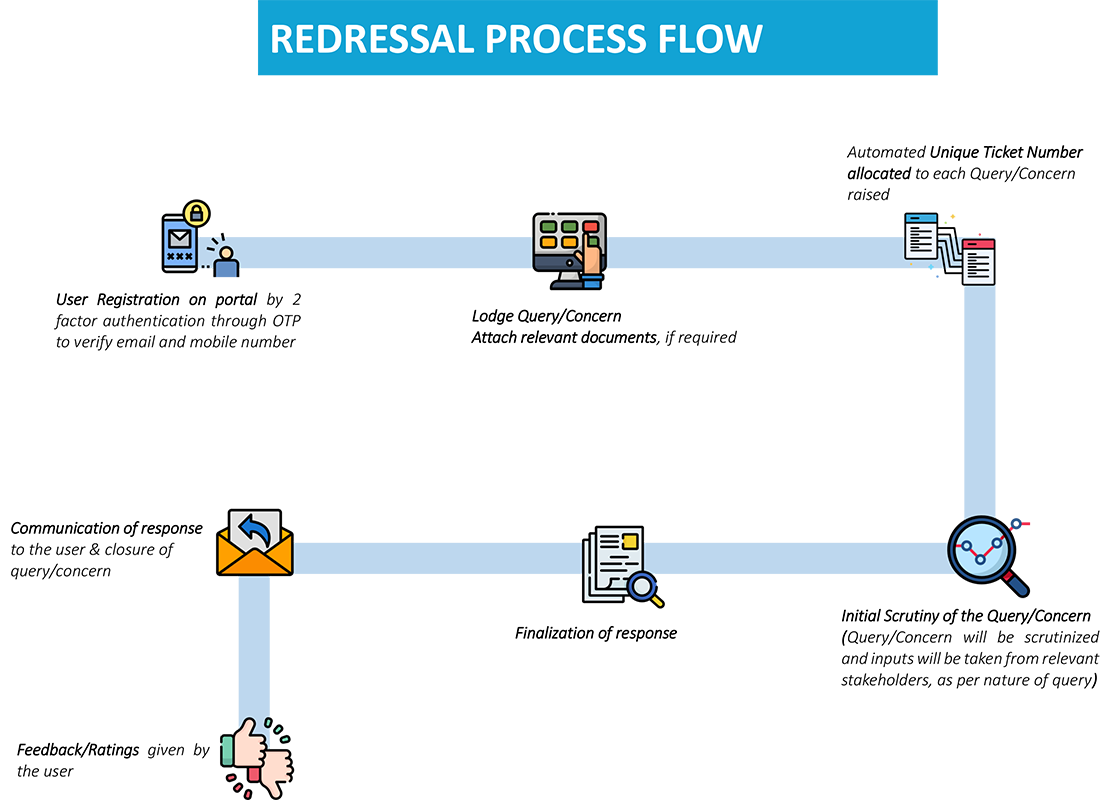 REDRESSAL PROCESS FLOW

User Registration on portal by 2 factor authentication through OTP to verify email and mobile number

Lodge Query/Concern
Attach relevant documents, if required

Automated Unique Ticket Number allocated to each Query/Concern raised

Initial Scrutiny of the Query/Concern
(Query/Concern will be scrutinized and inputs will be taken from relevant stakeholders, as per nature of query)

Finalization of response

Communication of response to the user & closure of query/concern

Feedback/Ratings given by the user